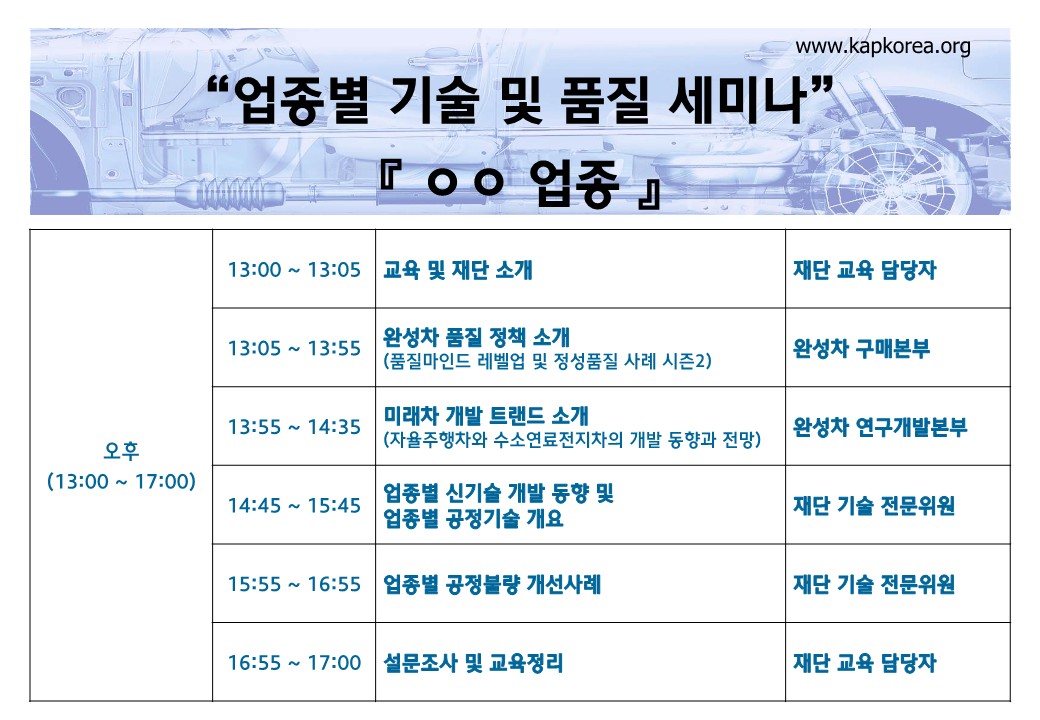 www.kapkorea.org

“업종별 기술 및 품질 세미나”

『 ㅇㅇ 업종 』

| 오후 (13:00 ~ 17:00) | 13:00 ~ 13:05 | 교육 및 재단 소개 | 재단 교육 담당자 |
|---|---|---|---|
| | 13:05 ~ 13:55 | 완성차 품질 정책 소개 (품질마인드 레벨업 및 정성품질 사례 시즌2) | 완성차 구매본부 |
| | 13:55 ~ 14:35 | 미래차 개발 트랜드 소개 (자율주행차와 수소연료전지차의 개발 동향과 전망) | 완성차 연구개발본부 |
| | 14:45 ~ 15:45 | 업종별 신기술 개발 동향 및 업종별 공정기술 개요 | 재단 기술 전문위원 |
| | 15:55 ~ 16:55 | 업종별 공정불량 개선사례 | 재단 기술 전문위원 |
| | 16:55 ~ 17:00 | 설문조사 및 교육정리 | 재단 교육 담당자 |